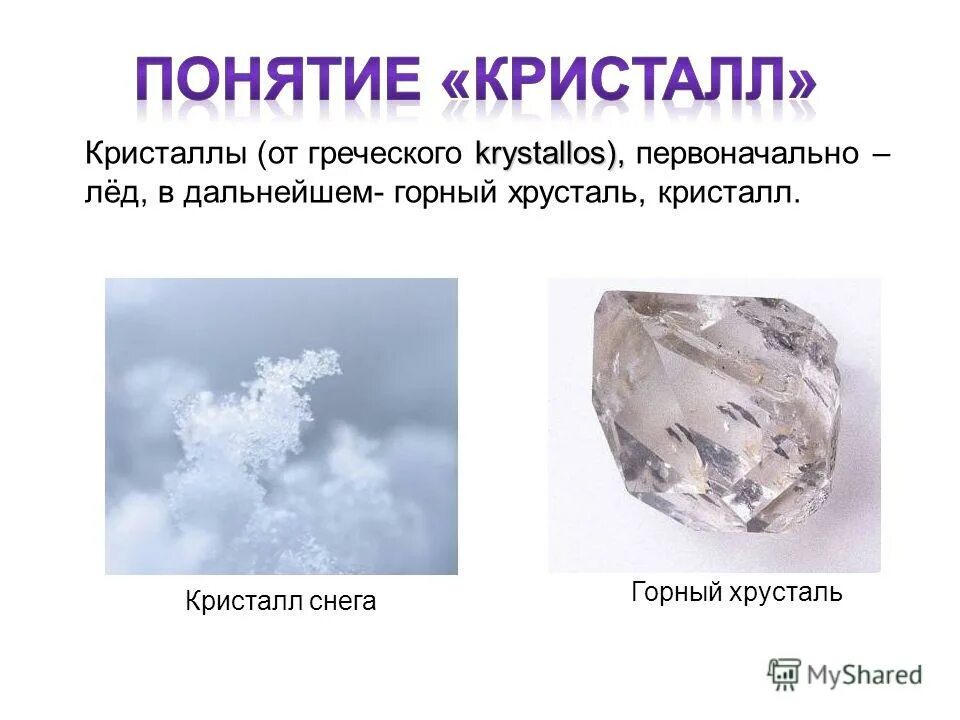 ПОНЯТИЕ «КРИСТАЛЛ»

Кристаллы (от греческого krystallos), первоначально – лёд, в дальнейшем- горный хрусталь, кристалл.

Кристалл снега

Горный хрусталь

MyShared